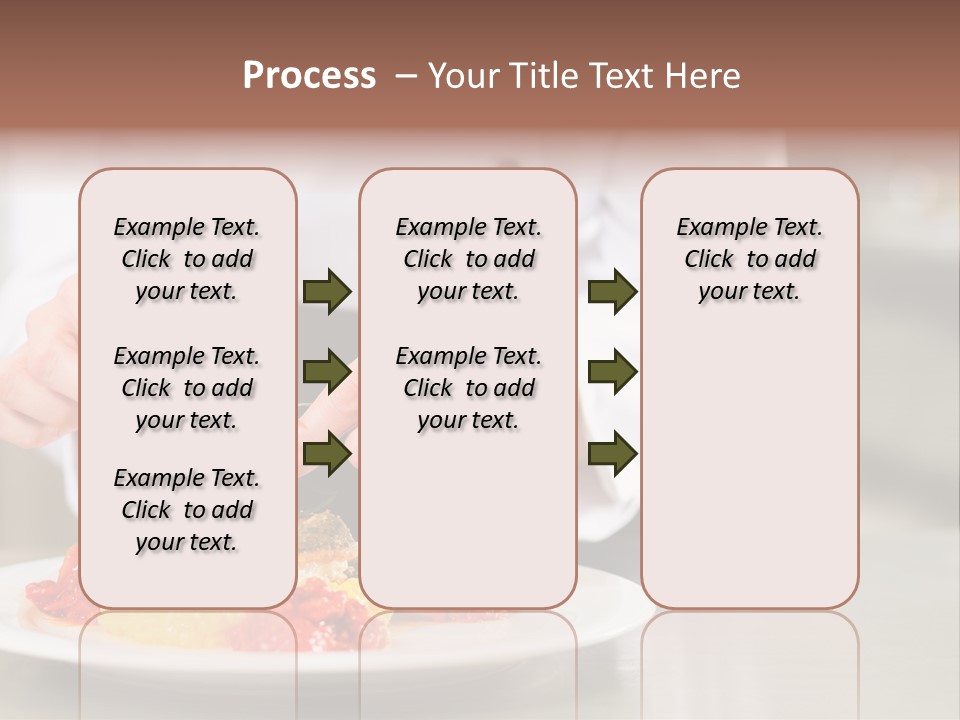 Process – Your Title Text Here

Example Text. Click to add your text.

Example Text. Click to add your text.

Example Text. Click to add your text.

Example Text. Click to add your text.

Example Text. Click to add your text.

Example Text. Click to add your text.